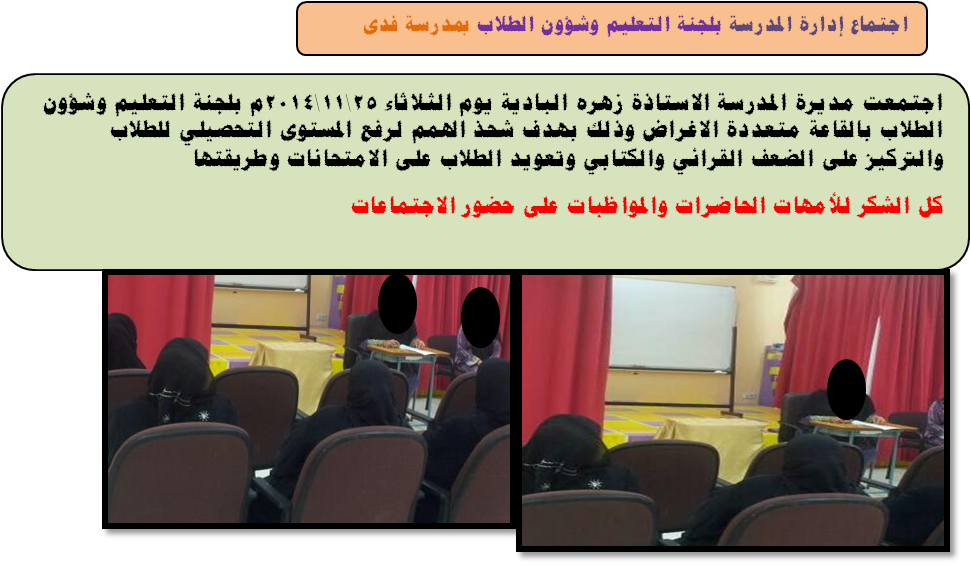 اجتماع إدارة المدرسة بلجنة التعليم وشؤون الطلاب بمدرسة فدى

اجتمعت مديرة المدرسة الاستاذة زهره البادية يوم الثلاثاء ٢٠١٤\١١\٢٥م بلجنة التعليم وشؤون الطلاب بالقاعة متعددة الاغراض وذلك بهدف شحذ الهمم لرفع المستوى التحصيلي للطلاب والتركيز على الضعف القرائي والكتابي وتعويد الطلاب على الامتحانات وطريقتها

كل الشكر للأمهات الحاضرات والمواظبات على حضور الاجتماعات